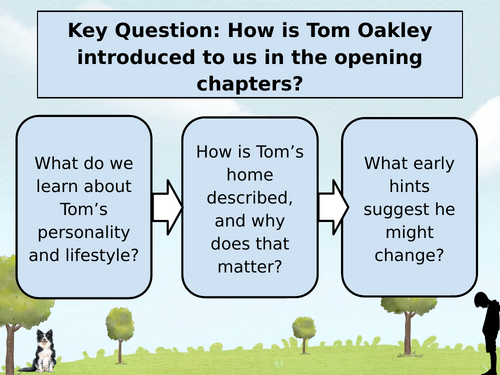 Key Question: How is Tom Oakley introduced to us in the opening chapters?

What do we learn about Tom's personality and lifestyle?

How is Tom's home described, and why does that matter?

What early hints suggest he might change?